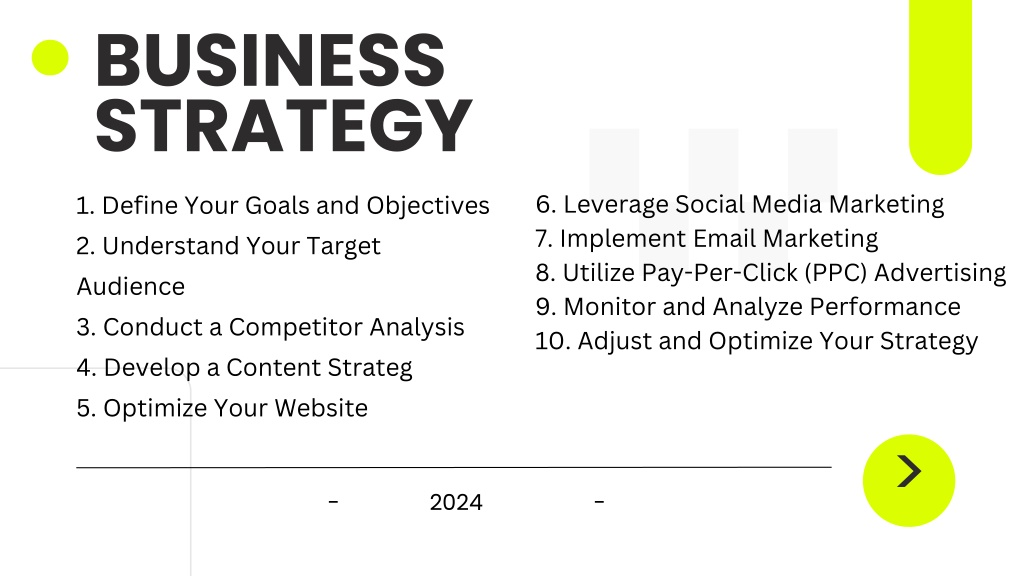 BUSINESS STRATEGY

1. Define Your Goals and Objectives
2. Understand Your Target Audience
3. Conduct a Competitor Analysis
4. Develop a Content Strateg
5. Optimize Your Website

6. Leverage Social Media Marketing
7. Implement Email Marketing
8. Utilize Pay-Per-Click (PPC) Advertising
9. Monitor and Analyze Performance
10. Adjust and Optimize Your Strategy

- 2024 -